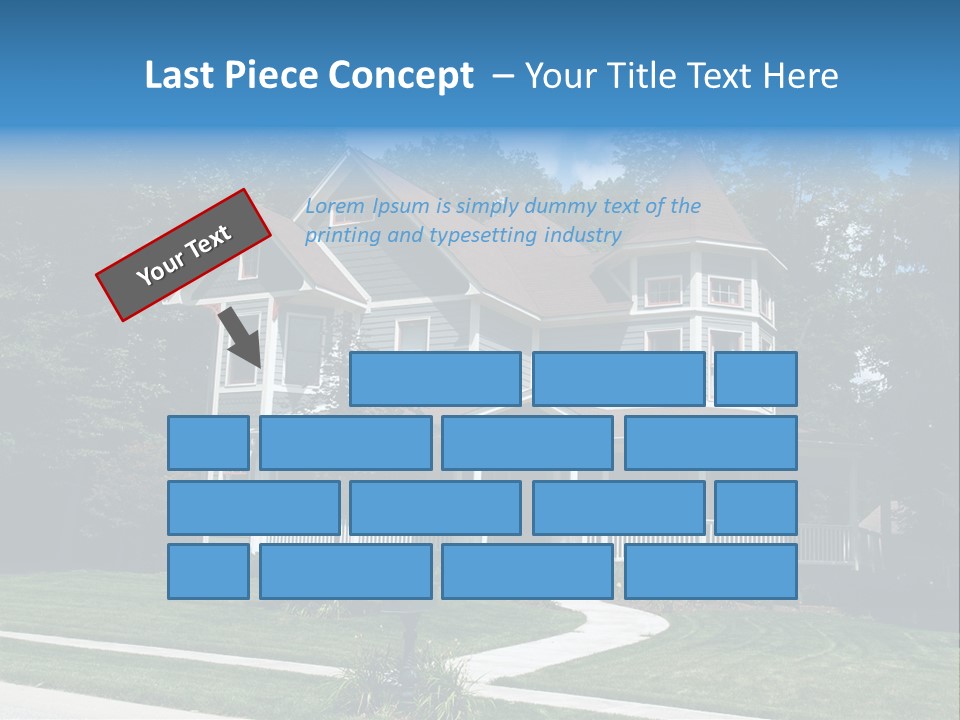 Last Piece Concept – Your Title Text Here

Your Text

Lorem Ipsum is simply dummy text of the printing and typesetting industry